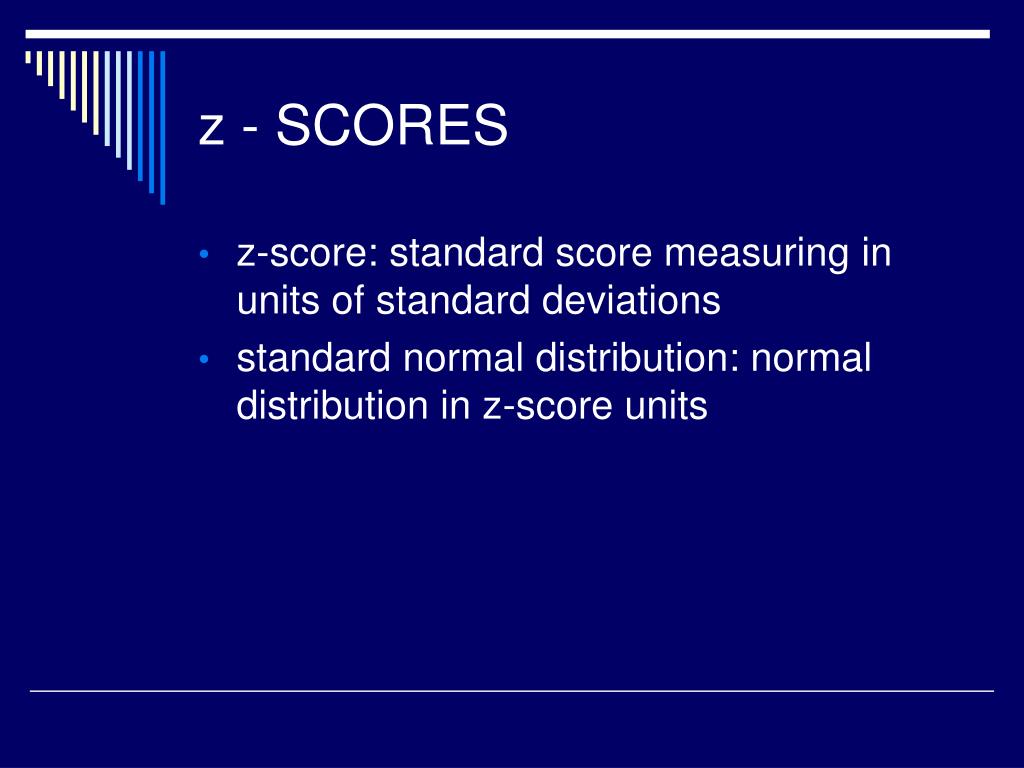 z - SCORES

• z-score: standard score measuring in units of standard deviations
• standard normal distribution: normal distribution in z-score units